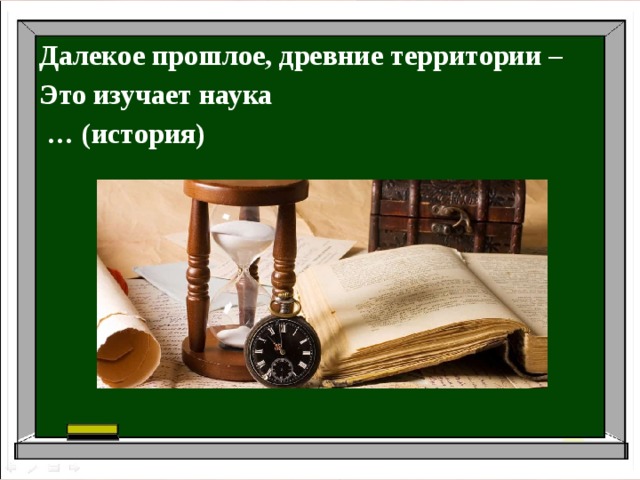 Далекое прошлое, древние территории –
Это изучает наука
… (история)